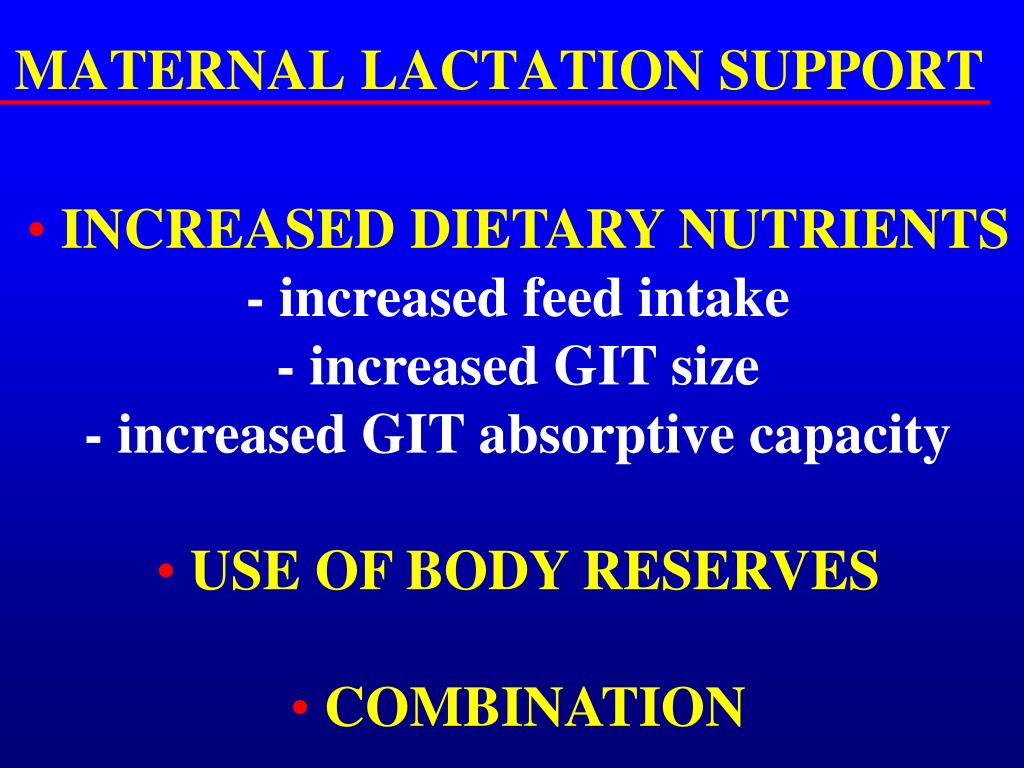 MATERNAL LACTATION SUPPORT

• INCREASED DIETARY NUTRIENTS
- increased feed intake
- increased GIT size
- increased GIT absorptive capacity

• USE OF BODY RESERVES

• COMBINATION